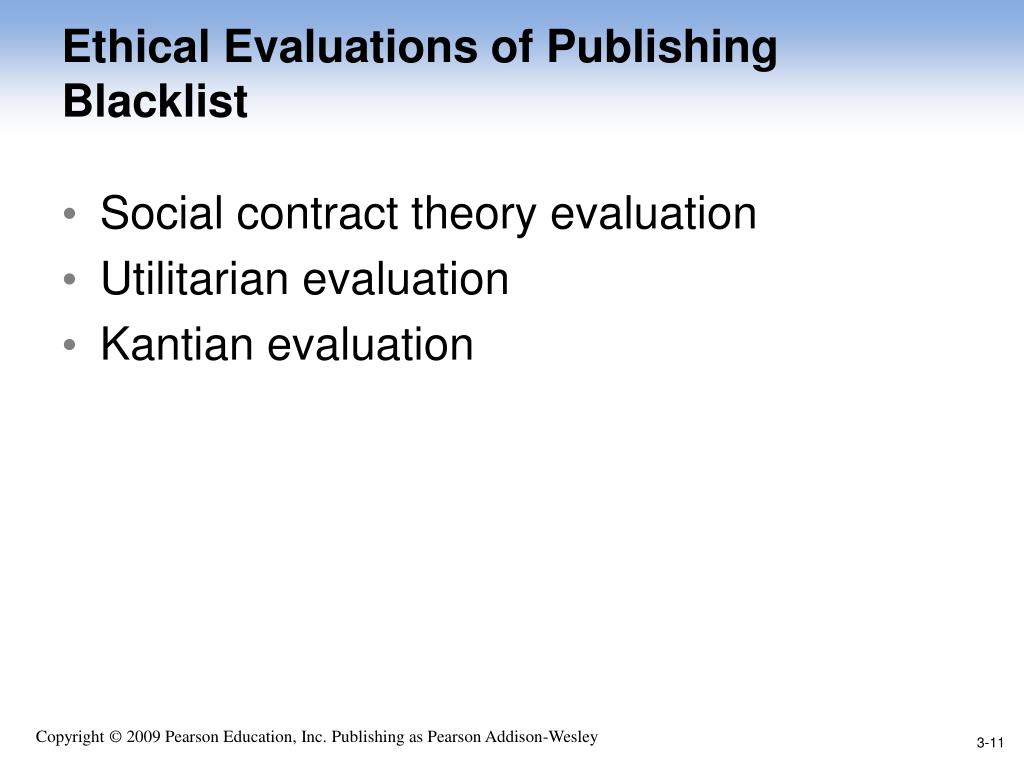 Ethical Evaluations of Publishing Blacklist

• Social contract theory evaluation
• Utilitarian evaluation
• Kantian evaluation

Copyright © 2009 Pearson Education, Inc. Publishing as Pearson Addison-Wesley

3-11